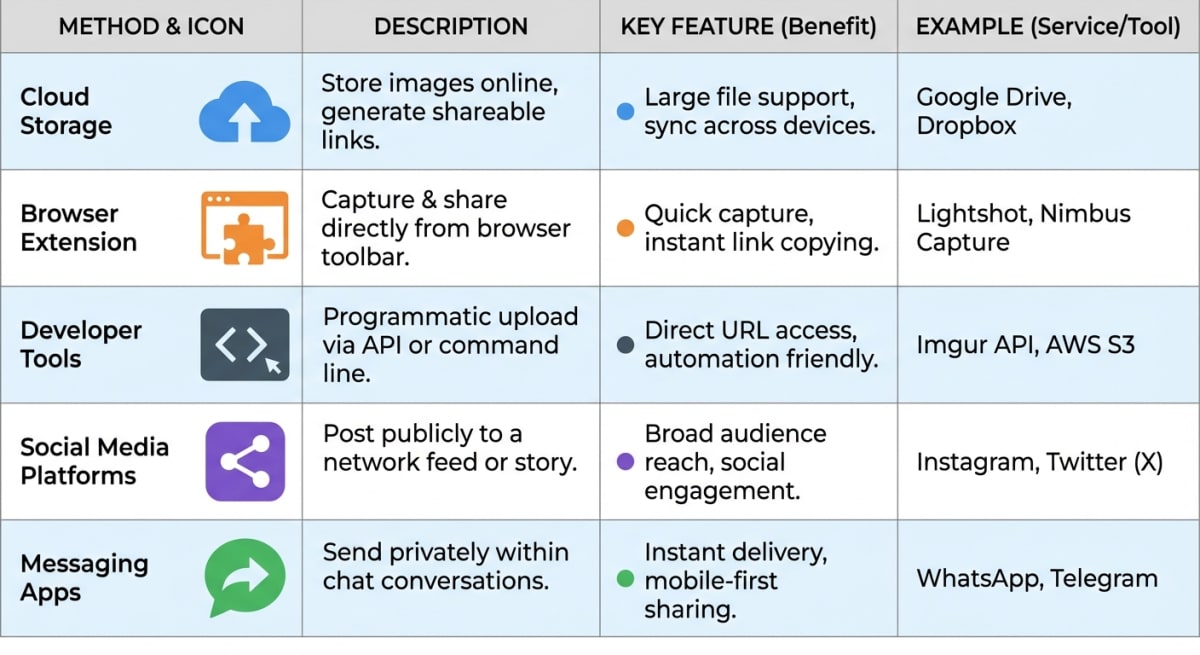 | METHOD & ICON | DESCRIPTION | KEY FEATURE (Benefit) | EXAMPLE (Service/Tool) |
|---|---|---|---|
| Cloud Storage | Store images online, generate shareable links. | Large file support, sync across devices. | Google Drive, Dropbox |
| Browser Extension | Capture & share directly from browser toolbar. | Quick capture, instant link copying. | Lightshot, Nimbus Capture |
| Developer Tools | Programmatic upload via API or command line. | Direct URL access, automation friendly. | Imgur API, AWS S3 |
| Social Media Platforms | Post publicly to a network feed or story. | Broad audience reach, social engagement. | Instagram, Twitter (X) |
| Messaging Apps | Send privately within chat conversations. | Instant delivery, mobile-first sharing. | WhatsApp, Telegram |